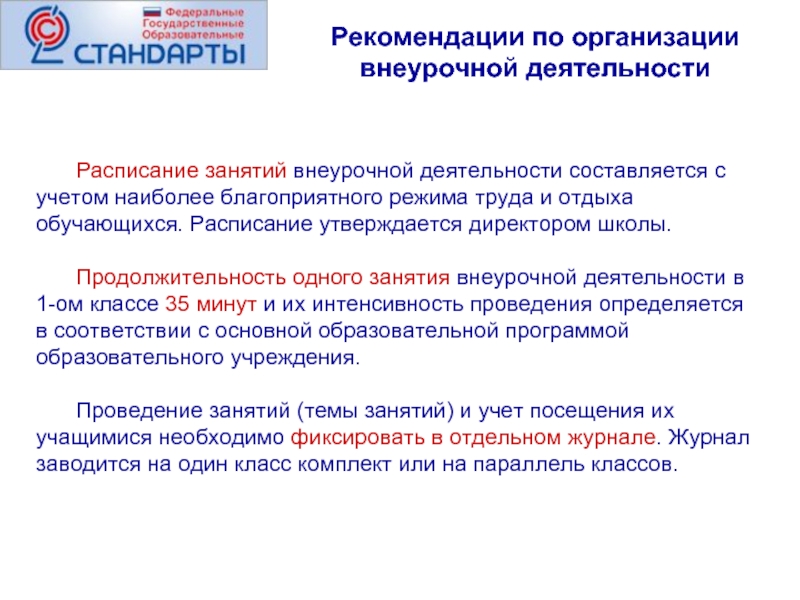 Федеральные Государственные Образовательные СТАНДАРТЫ

Рекомендации по организации внеурочной деятельности

Расписание занятий внеурочной деятельности составляется с учетом наиболее благоприятного режима труда и отдыха обучающихся. Расписание утверждается директором школы.

Продолжительность одного занятия внеурочной деятельности в 1-ом классе 35 минут и их интенсивность проведения определяется в соответствии с основной образовательной программой образовательного учреждения.

Проведение занятий (темы занятий) и учет посещения их учащимися необходимо фиксировать в отдельном журнале. Журнал заводится на один класс комплект или на параллель классов.